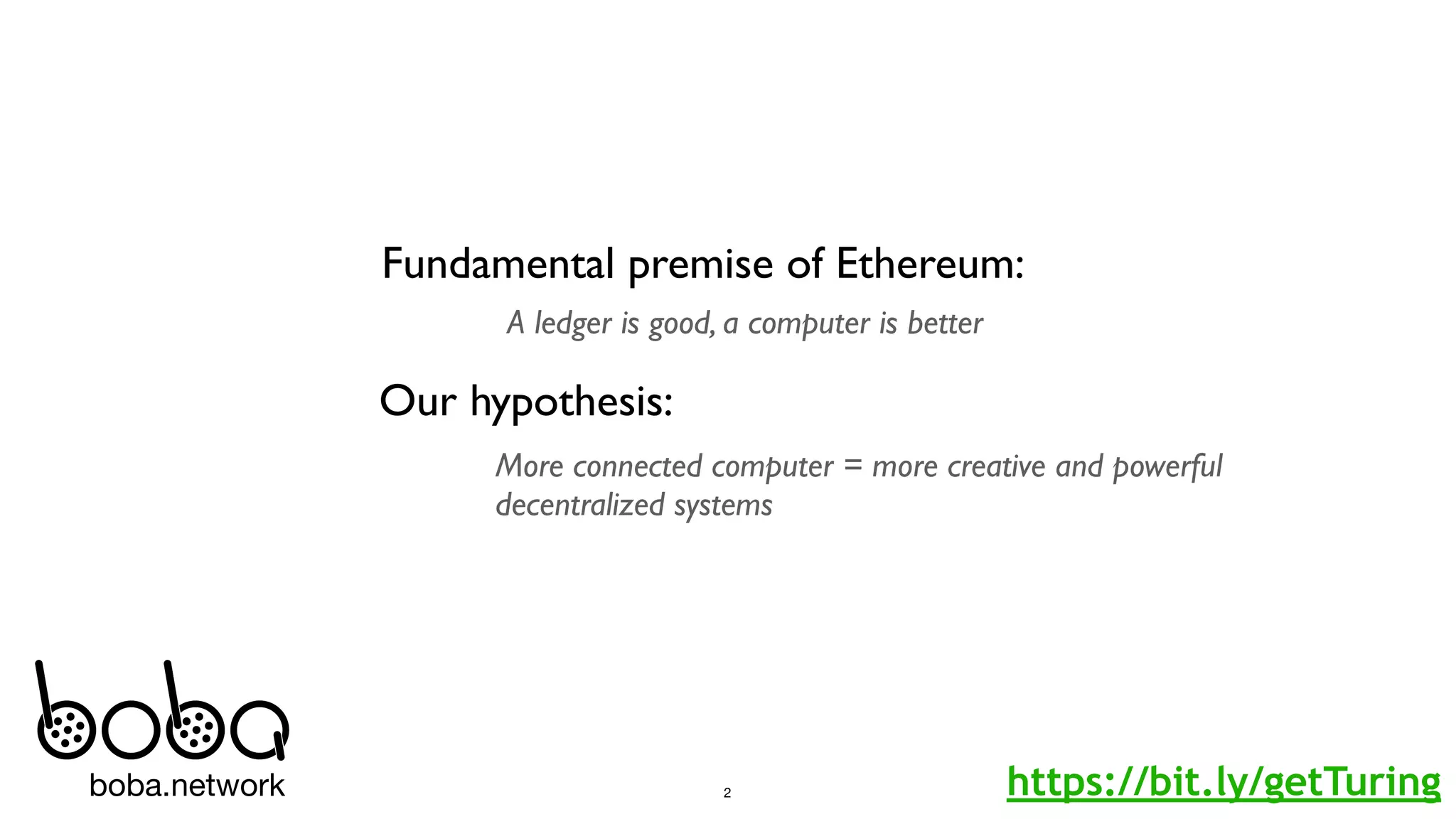 Fundamental premise of Ethereum:

A ledger is good, a computer is better

Our hypothesis:

More connected computer = more creative and powerful decentralized systems

boba

boba.network

2

https://bit.ly/getTuring